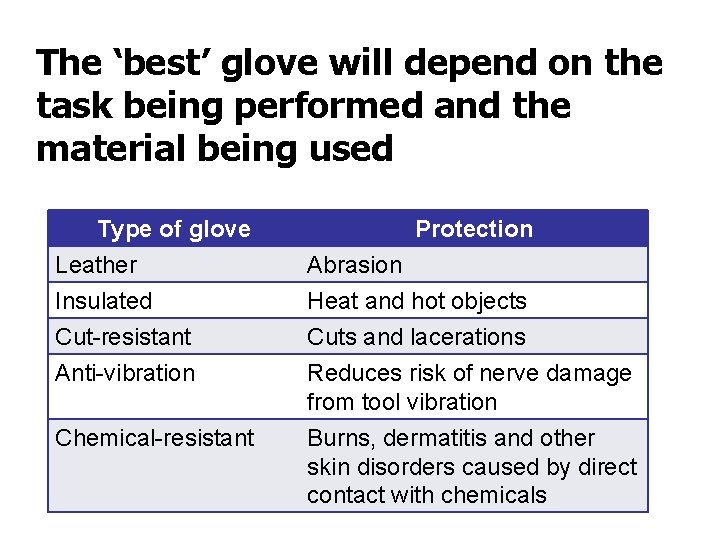 The ‘best’ glove will depend on the task being performed and the material being used

| Type of glove | Protection |
|---|---|
| Leather | Abrasion |
| Insulated | Heat and hot objects |
| Cut-resistant | Cuts and lacerations |
| Anti-vibration | Reduces risk of nerve damage from tool vibration |
| Chemical-resistant | Burns, dermatitis and other skin disorders caused by direct contact with chemicals |